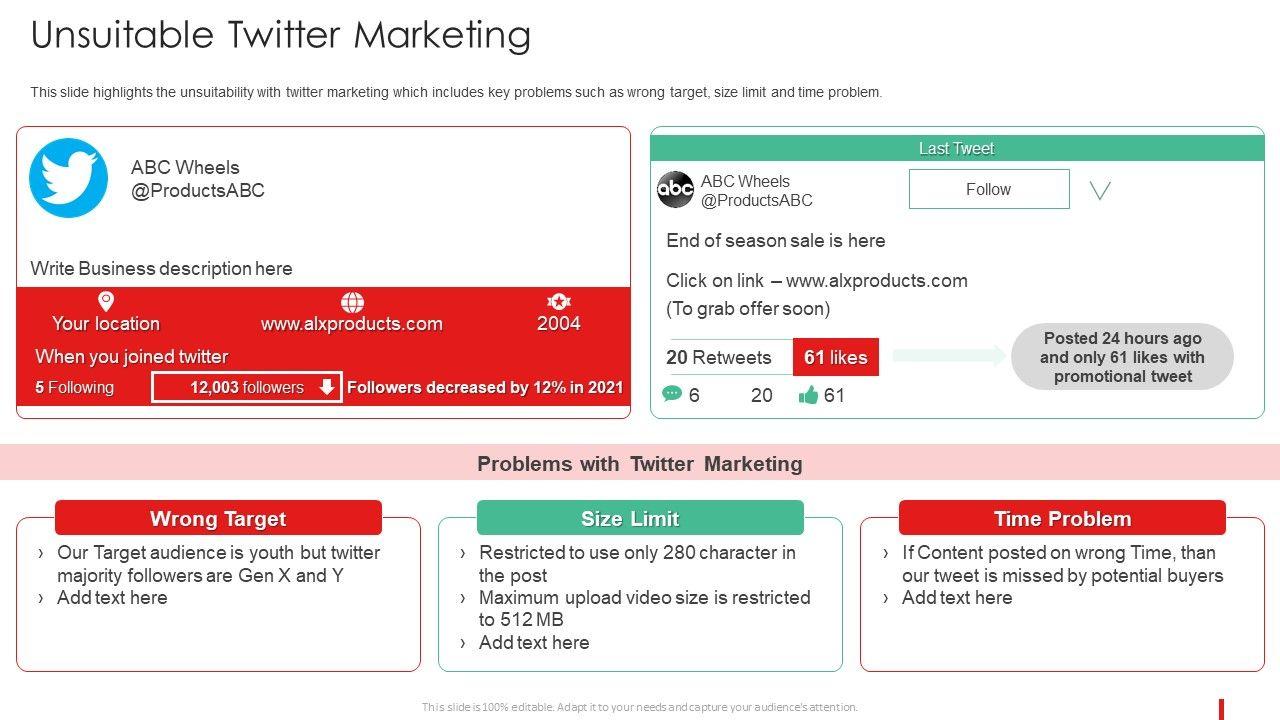 Unsuitable Twitter Marketing

This slide highlights the unsuitability with twitter marketing which includes key problems such as wrong target, size limit and time problem.

ABC Wheels
@ProductsABC

Write Business description here

Your location
www.alxproducts.com
2004
When you joined twitter
5 Following
12,003 followers
Followers decreased by 12% in 2021

Last Tweet
abc
ABC Wheels
@ProductsABC
Follow

End of season sale is here

Click on link – www.alxproducts.com
(To grab offer soon)

20 Retweets
61 likes
6
20
61

Posted 24 hours ago and only 61 likes with promotional tweet

Problems with Twitter Marketing

Wrong Target
› Our Target audience is youth but twitter majority followers are Gen X and Y
› Add text here

Size Limit
› Restricted to use only 280 character in the post
› Maximum upload video size is restricted to 512 MB
› Add text here

Time Problem
› If Content posted on wrong Time, than our tweet is missed by potential buyers
› Add text here

This slide is 100% editable. Adapt it to your needs and capture your audience's attention.